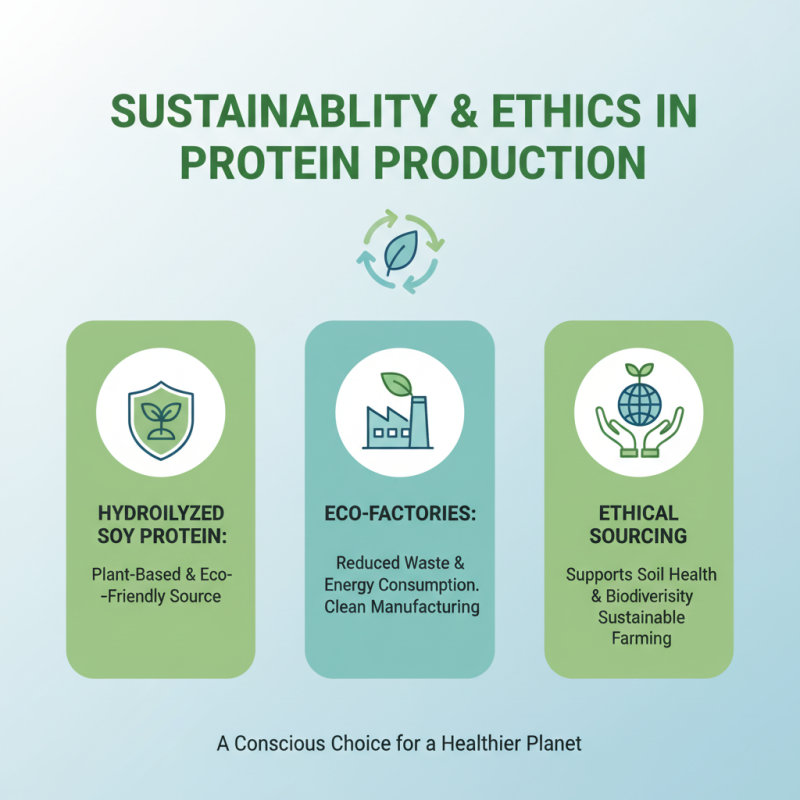 SUSTAINABLITY & ETHICS IN PROTEIN PRODUCTION

HYDROILYZED SOY PROTEIN:

Plant-Based & Eco--Friendly Source

ECO-FACTORIES:

Reduced Waste & Energy Consumption. Clean Manufacturing

ETHICAL SOURCING

Supports Soil Health & Biodiverisity Sustainable Farming

A Conscious Choice for a Healthier Planet